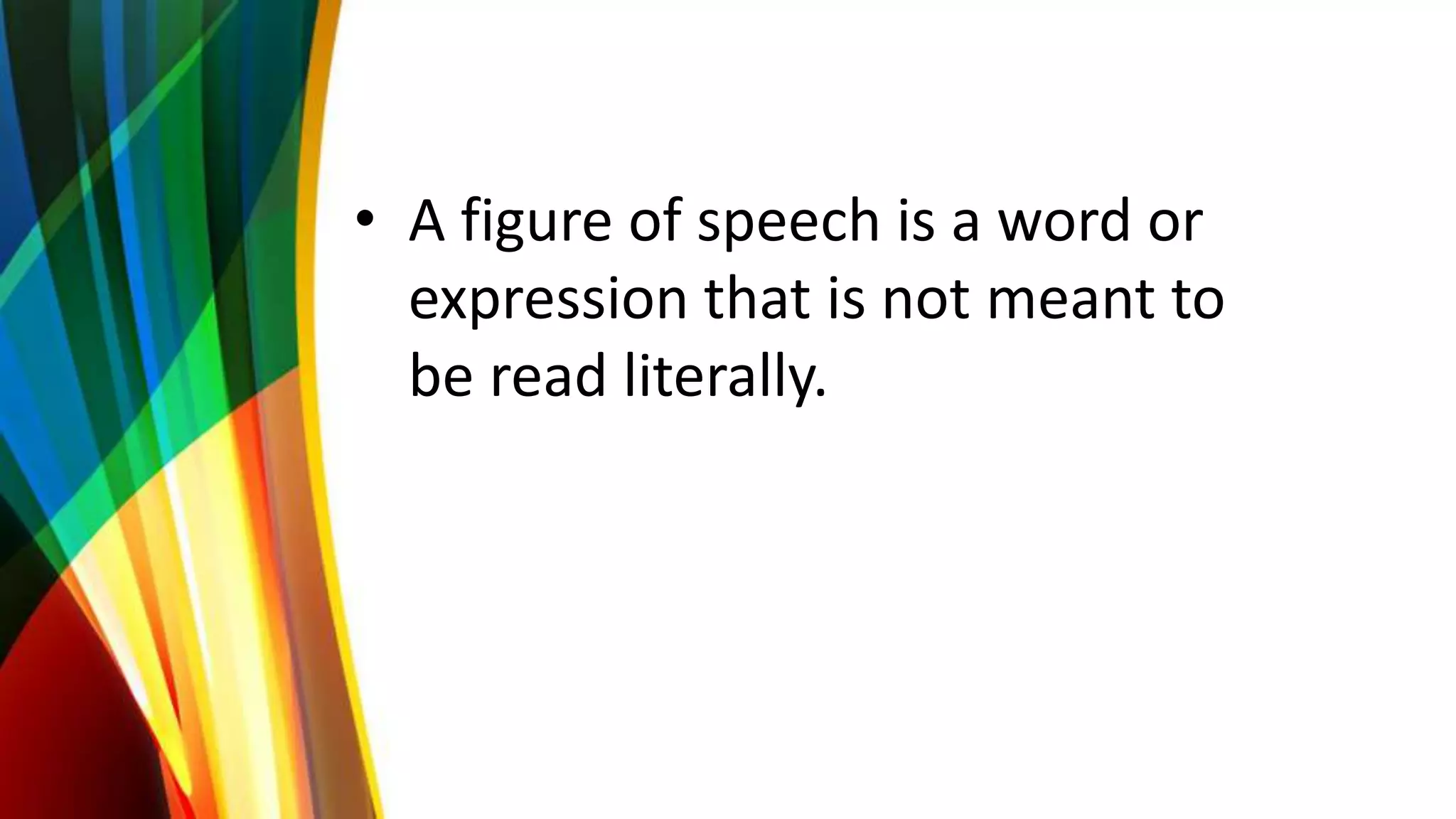 • A figure of speech is a word or expression that is not meant to be read literally.